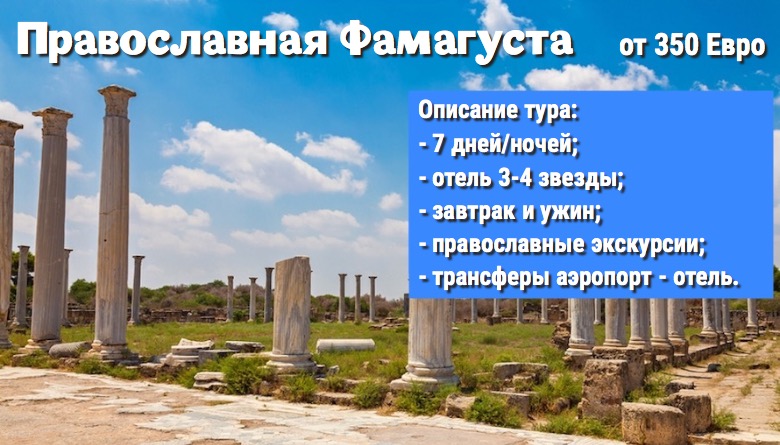 Православная Фамагуста

от 350 Евро

Описание тура:
- 7 дней/ночей;
- отель 3-4 звезды;
- завтрак и ужин;
- православные экскурсии;
- трансферы аэропорт - отель.